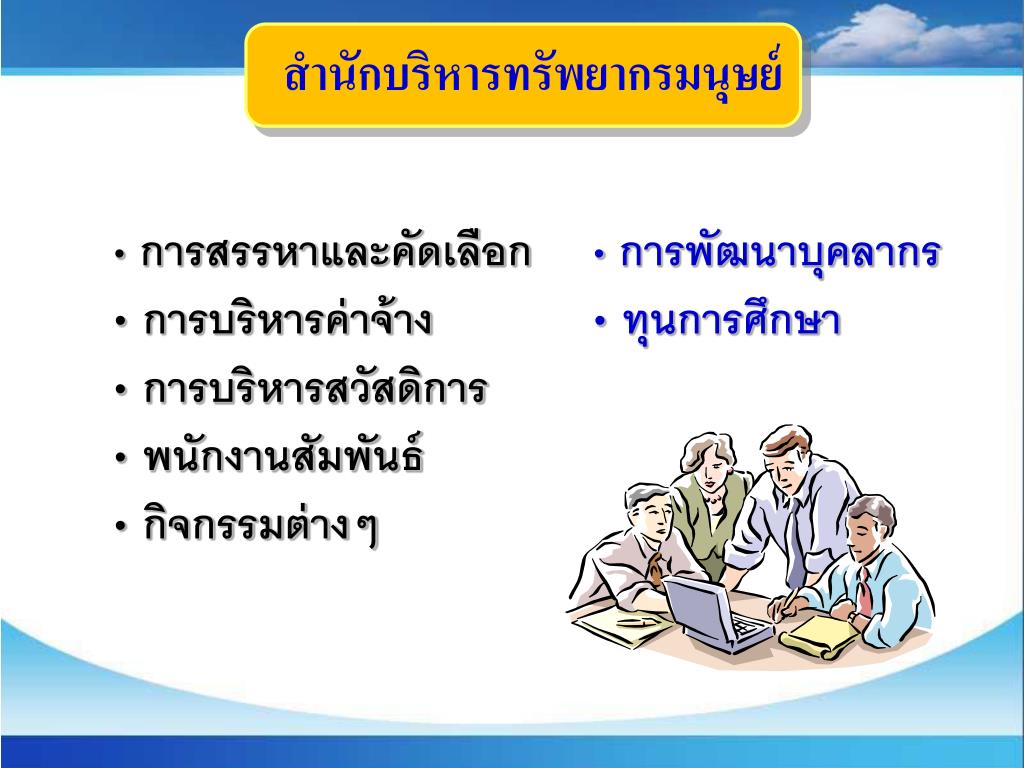 สำนักบริหารทรัพยากรมนุษย์

• การสรรหาและคัดเลือก
• การบริหารค่าจ้าง
• การบริหารสวัสดิการ
• พนักงานสัมพันธ์
• กิจกรรมต่าง ๆ

• การพัฒนาบุคลากร
• ทุนการศึกษา